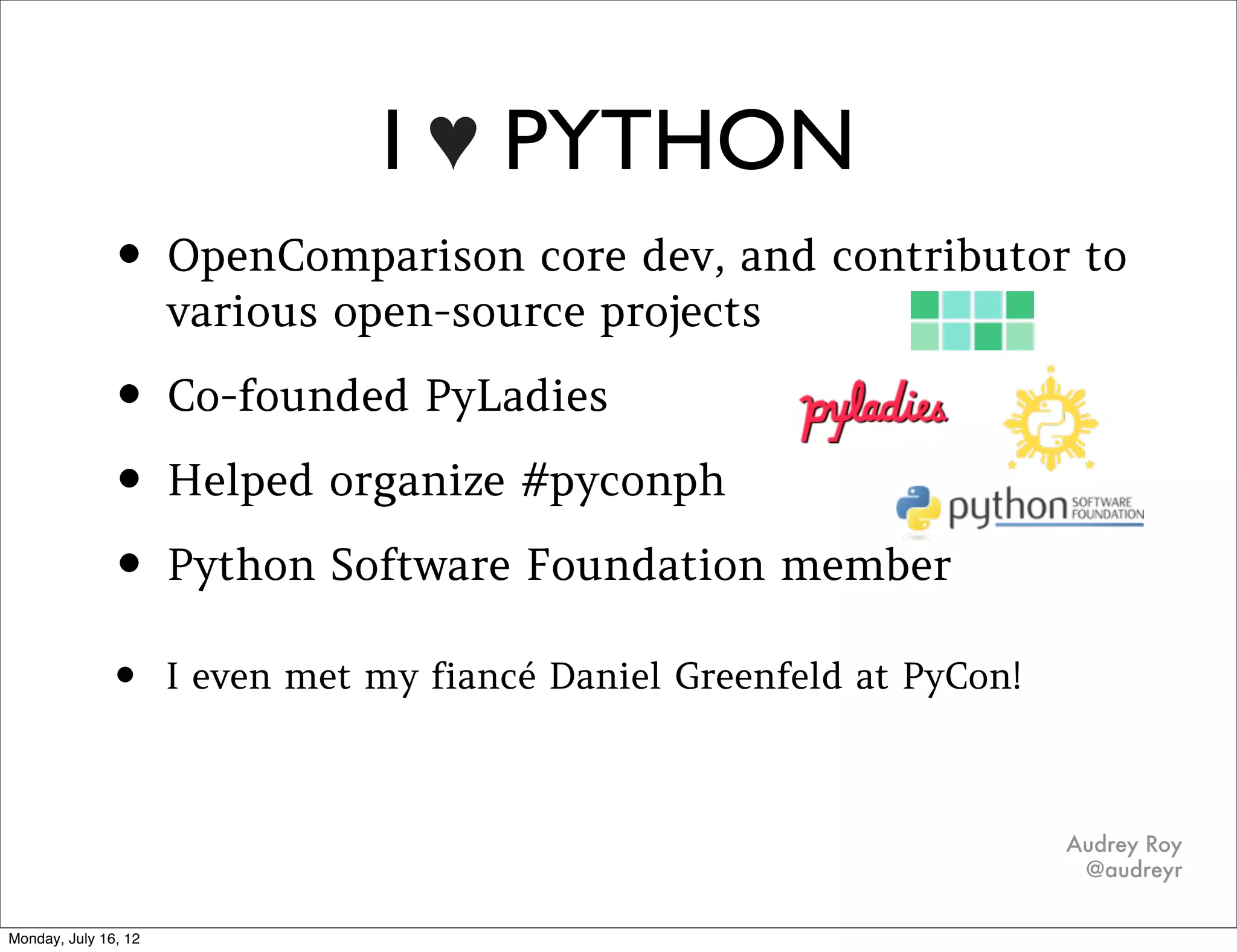 I ♥ PYTHON

• OpenComparison core dev, and contributor to various open-source projects

• Co-founded PyLadies

pyladies

• Helped organize #pyconph

python SOFTWARE FOUNDATION

• Python Software Foundation member

• I even met my fiancé Daniel Greenfeld at PyCon!

Audrey Roy
@audreyr

Monday, July 16, 12